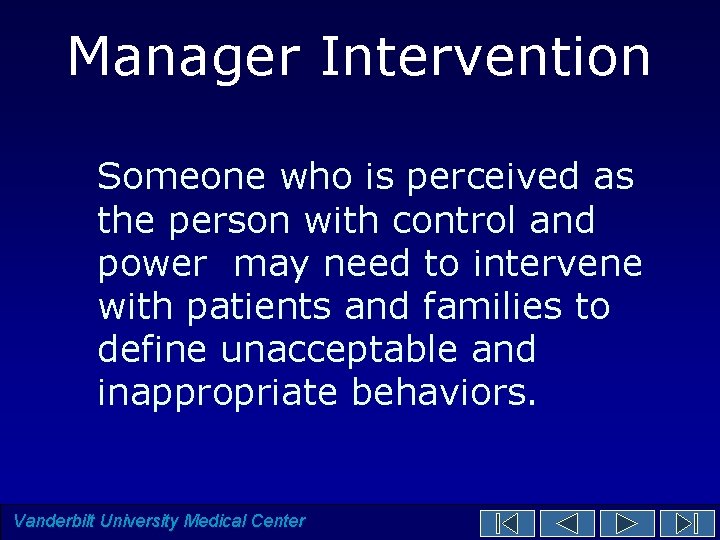 Manager Intervention

Someone who is perceived as the person with control and power  may need to intervene with patients and families to define unacceptable and inappropriate behaviors.

Vanderbilt University Medical Center